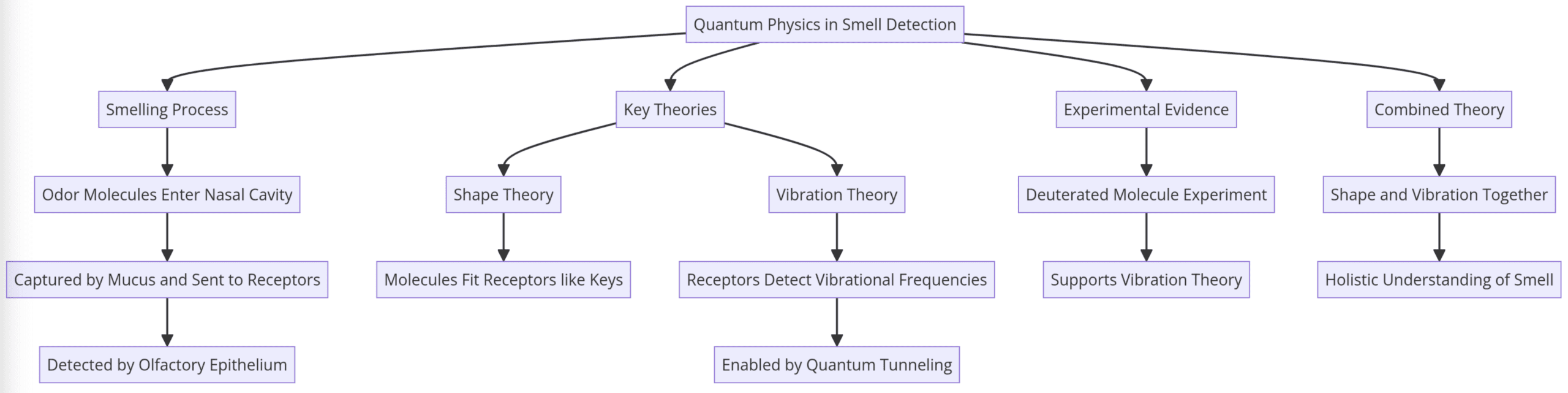 Quantum Physics in Smell Detection

Smelling Process

Odor Molecules Enter Nasal Cavity

Captured by Mucus and Sent to Receptors

Detected by Olfactory Epithelium

Key Theories

Shape Theory

Molecules Fit Receptors like Keys

Vibration Theory

Receptors Detect Vibrational Frequencies

Enabled by Quantum Tunneling

Experimental Evidence

Deuterated Molecule Experiment

Supports Vibration Theory

Combined Theory

Shape and Vibration Together

Holistic Understanding of Smell